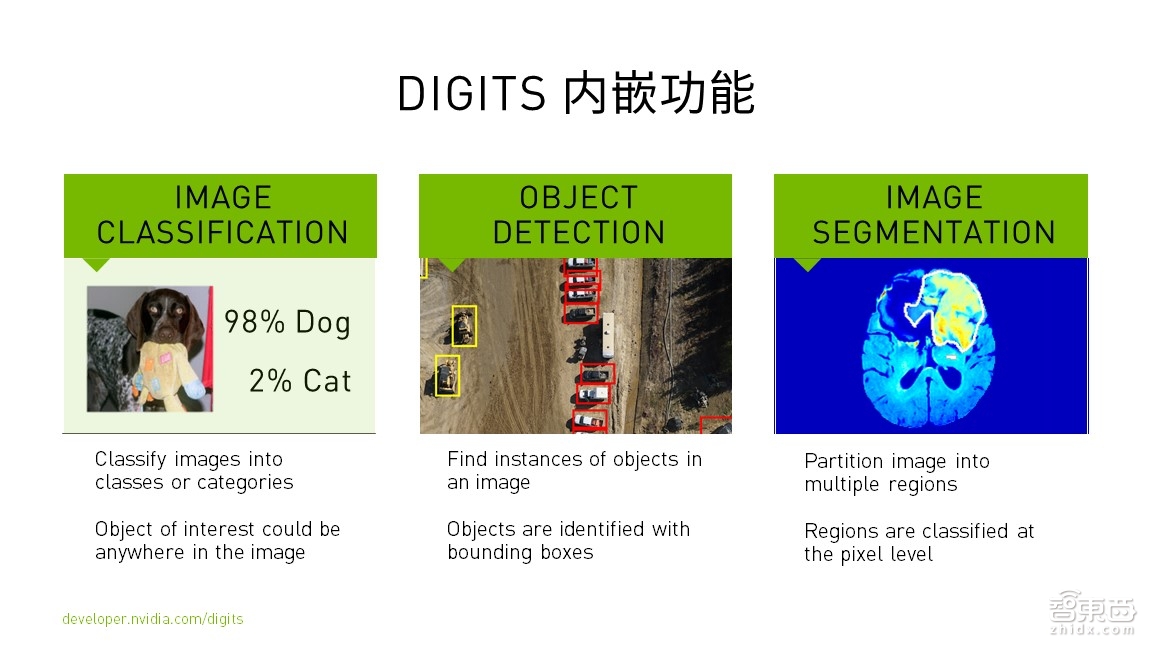 DIGITS 内嵌功能

IMAGE CLASSIFICATION

98% Dog

2% Cat

Classify images into classes or categories

Object of interest could be anywhere in the image

OBJECT DETECTION

Find instances of objects in an image

Objects are identified with bounding boxes

IMAGE SEGMENTATION

Partition image into multiple regions

Regions are classified at the pixel level

developer.nvidia.com/digits

智东西
zhidx.com